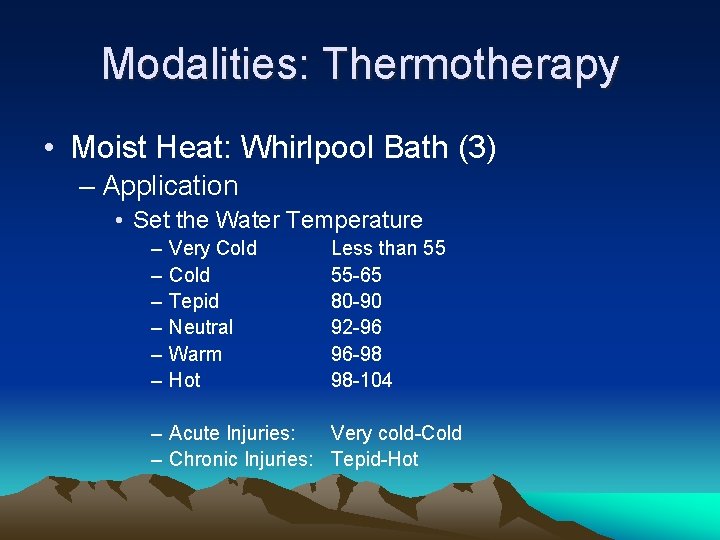 Modalities: Thermotherapy

• Moist Heat: Whirlpool Bath (3)
– Application
• Set the Water Temperature
– Very Cold Less than 55
– Cold 55-65
– Tepid 80-90
– Neutral 92-96
– Warm 96-98
– Hot 98-104

– Acute Injuries: Very cold-Cold
– Chronic Injuries: Tepid-Hot